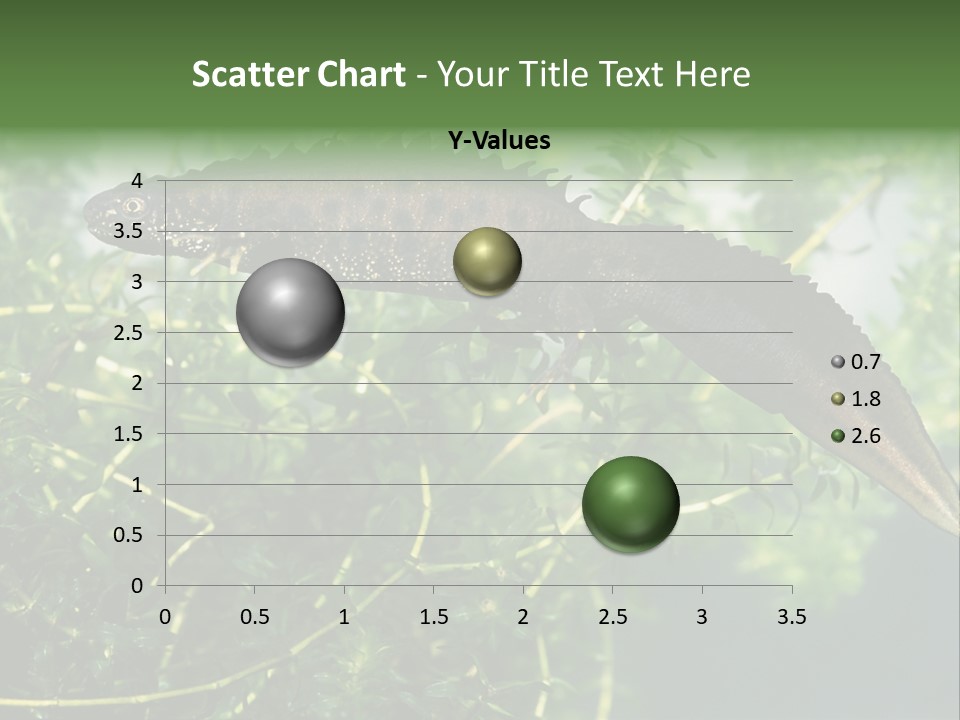 Scatter Chart - Your Title Text Here

Y-Values

4
3.5
3
2.5
2
1.5
1
0.5
0

0
0.5
1
1.5
2
2.5
3
3.5

0.7
1.8
2.6